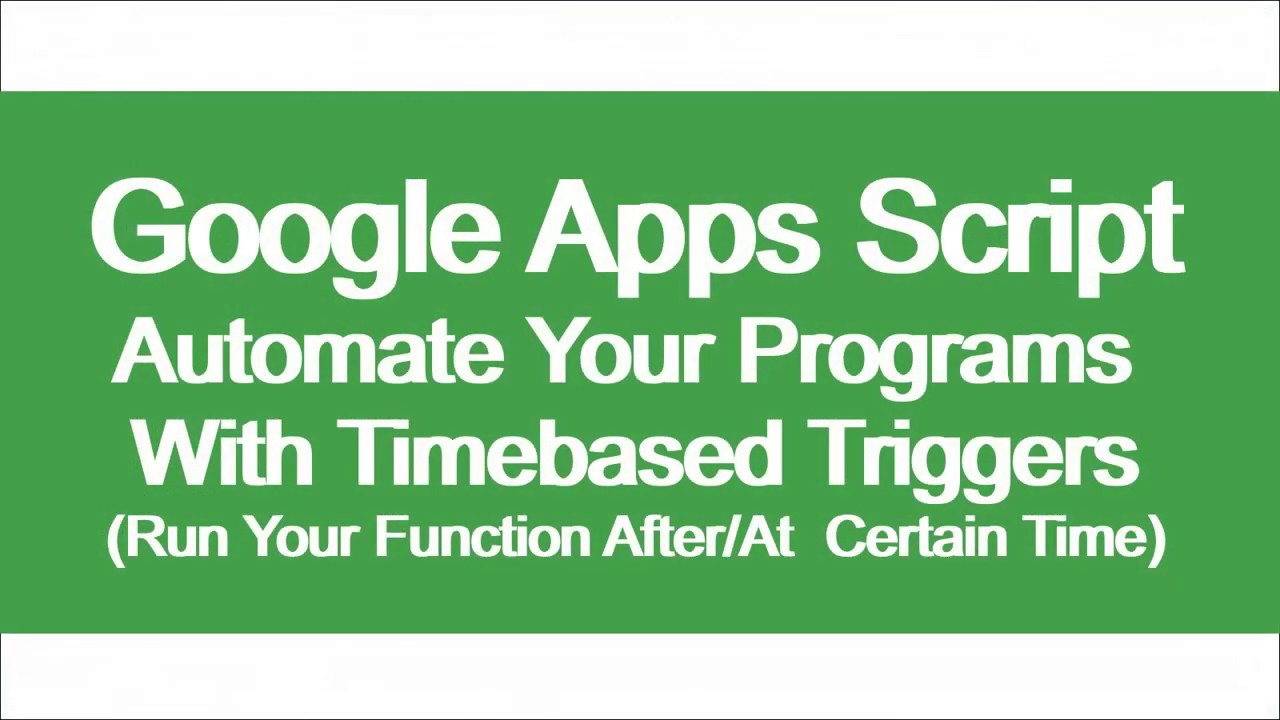 Google Apps Script
Automate Your Programs
With Timebased Triggers
(Run Your Function After/At Certain Time)